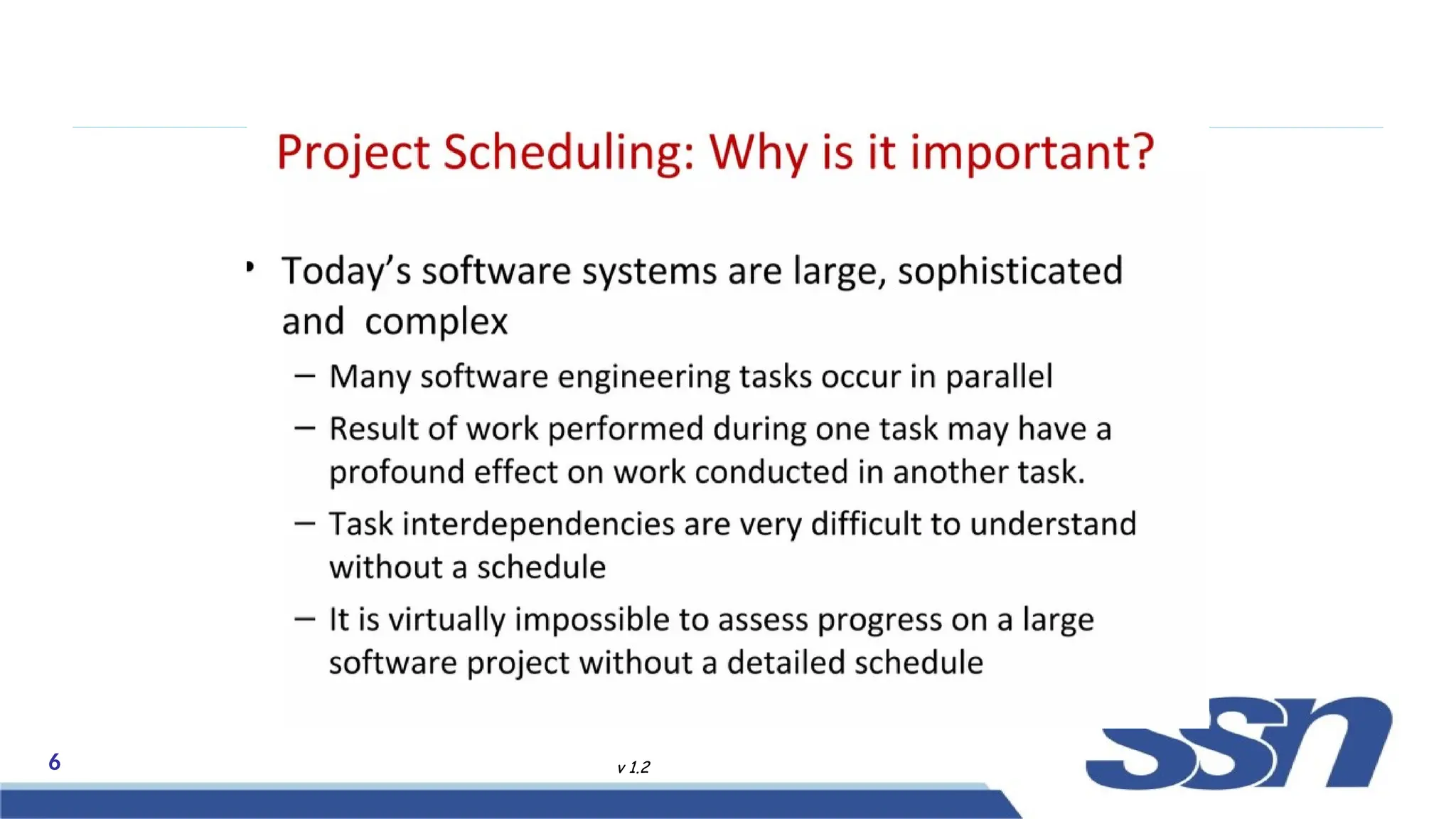 Project Scheduling: Why is it important?

• Today's software systems are large, sophisticated and complex
  – Many software engineering tasks occur in parallel
  – Result of work performed during one task may have a profound effect on work conducted in another task.
  – Task interdependencies are very difficult to understand without a schedule
  – It is virtually impossible to assess progress on a large software project without a detailed schedule

6

v 1.2

ssn